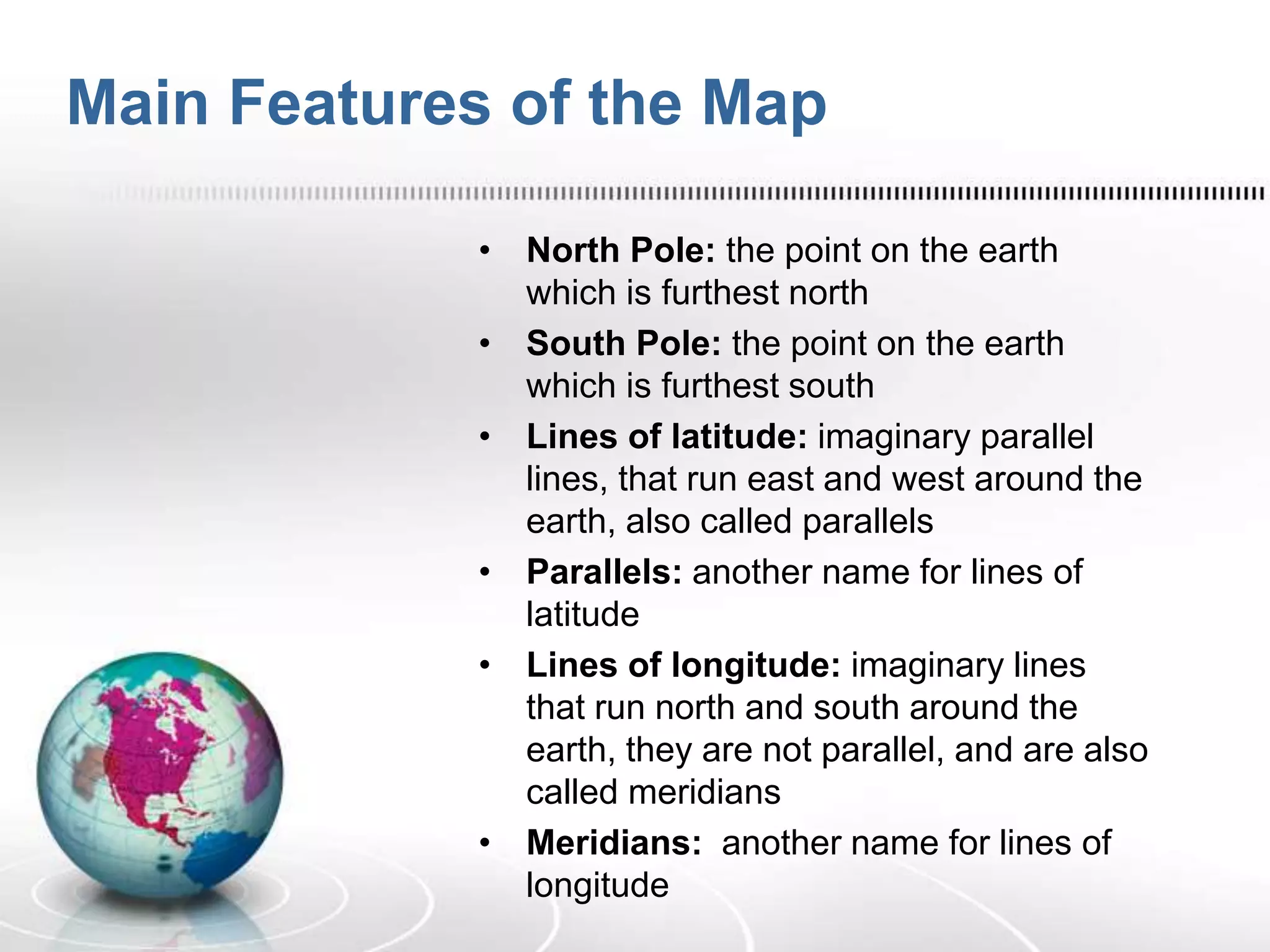 Main Features of the Map

• North Pole: the point on the earth which is furthest north
• South Pole: the point on the earth which is furthest south
• Lines of latitude: imaginary parallel lines, that run east and west around the earth, also called parallels
• Parallels: another name for lines of latitude
• Lines of longitude: imaginary lines that run north and south around the earth, they are not parallel, and are also called meridians
• Meridians:  another name for lines of longitude